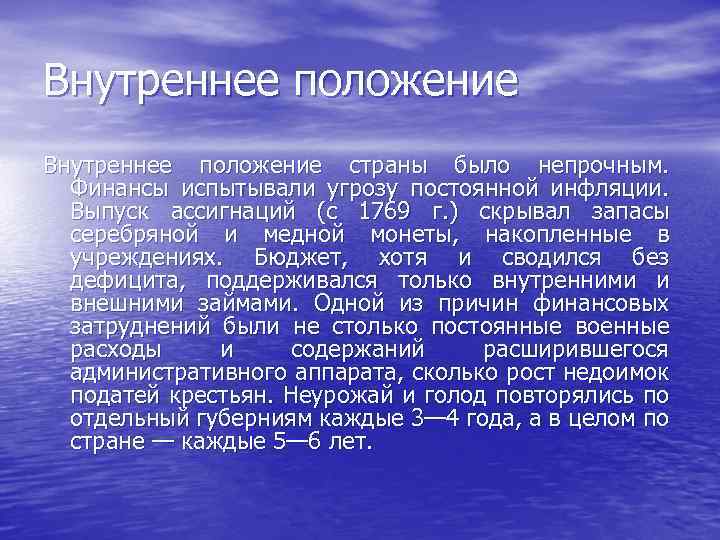 Внутреннее положение

Внутреннее положение страны было непрочным. Финансы испытывали угрозу постоянной инфляции. Выпуск ассигнаций (с 1769 г.) скрывал запасы серебряной и медной монеты, накопленные в учреждениях. Бюджет, хотя и сводился без дефицита, поддерживался только внутренними и внешними займами. Одной из причин финансовых затруднений были не столько постоянные военные расходы и содержаний расширившегося административного аппарата, сколько рост недоимок податей крестьян. Неурожай и голод повторялись по отдельный губерниям каждые 3—4 года, а в целом по стране — каждые 5—6 лет.